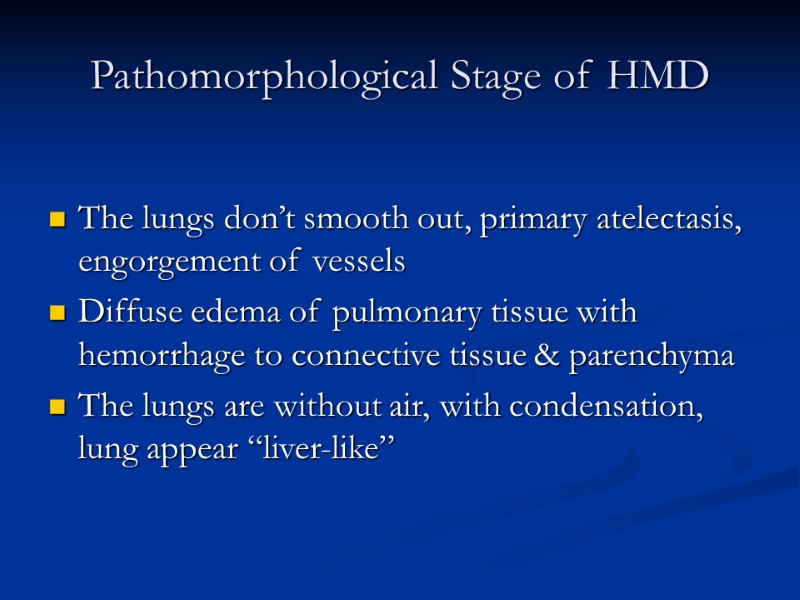 Pathomorphological Stage of HMD

- The lungs don’t smooth out, primary atelectasis, engorgement of vessels
- Diffuse edema of pulmonary tissue with hemorrhage to connective tissue & parenchyma
- The lungs are without air, with condensation, lung appear “liver-like”